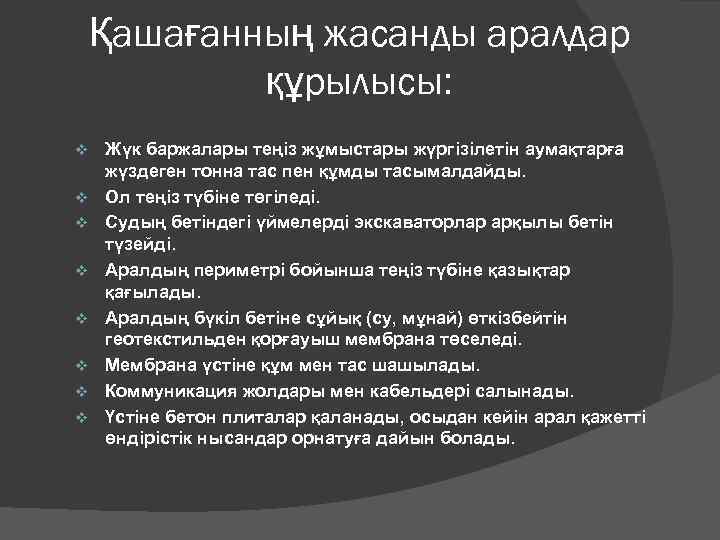 Қашағанның жасанды аралдар құрылысы:

Жүк баржалары теңіз жұмыстары жүргізілетін аумақтарға жүздеген тонна тас пен құмды тасымалдайды.
Ол теңіз түбіне төгіледі.
Судың бетіндегі үймелерді экскаваторлар арқылы бетін түзейді.
Аралдың периметрі бойынша теңіз түбіне қазықтар қағылады.
Аралдың бүкіл бетіне сұйық (су, мұнай) өткізбейтін геотекстильден қорғауыш мембрана төселеді.
Мембрана үстіне құм мен тас шашылады.
Коммуникация жолдары мен кабельдері салынады.
Үстіне бетон плиталар қаланады, осыдан кейін арал қажетті өндірістік нысандар орнатуға дайын болады.